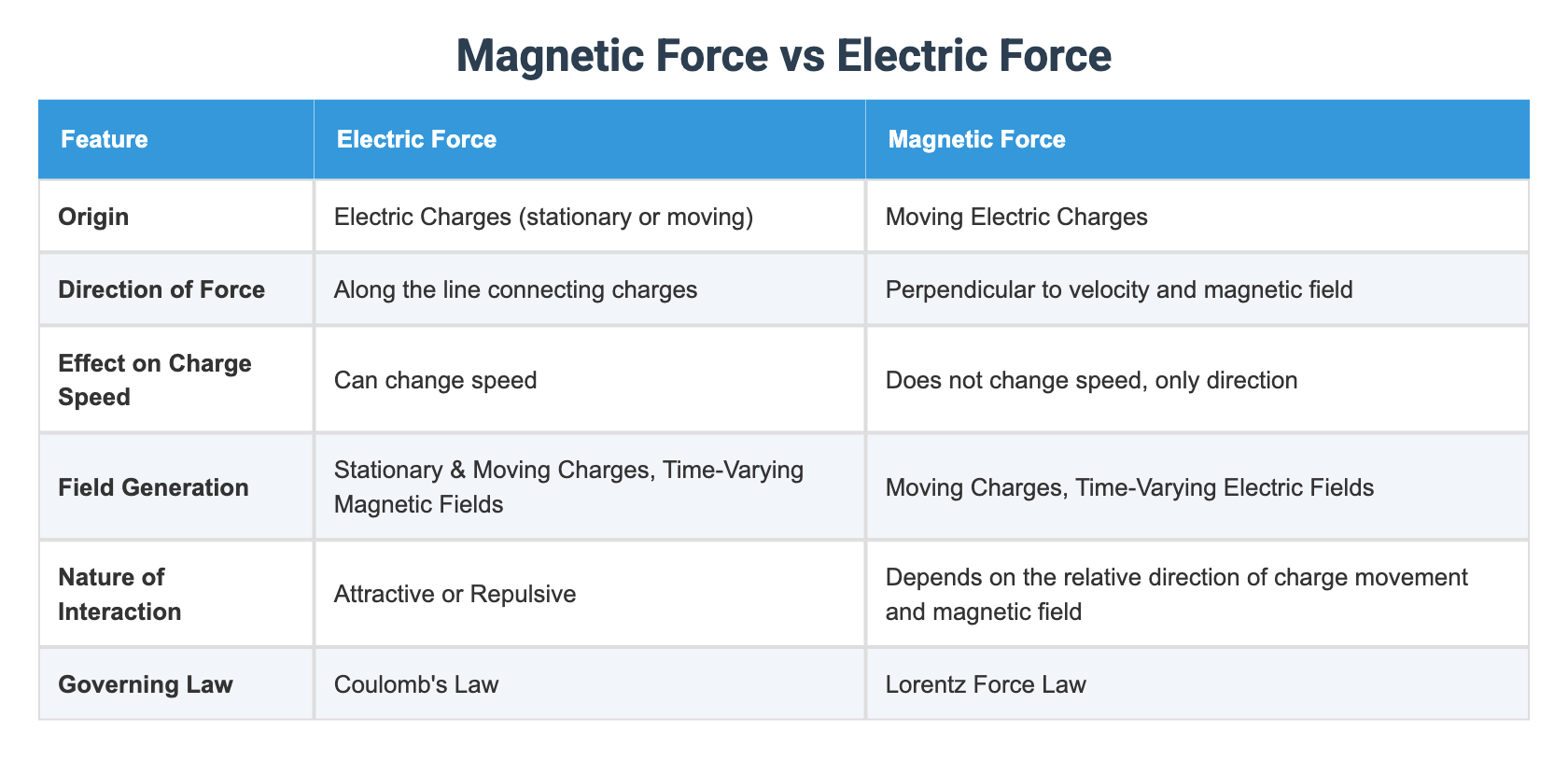 Magnetic Force vs Electric Force

| Feature | Electric Force | Magnetic Force |
|---|---|---|
| Origin | Electric Charges (stationary or moving) | Moving Electric Charges |
| Direction of Force | Along the line connecting charges | Perpendicular to velocity and magnetic field |
| Effect on Charge Speed | Can change speed | Does not change speed, only direction |
| Field Generation | Stationary & Moving Charges, Time-Varying Magnetic Fields | Moving Charges, Time-Varying Electric Fields |
| Nature of Interaction | Attractive or Repulsive | Depends on the relative direction of charge movement and magnetic field |
| Governing Law | Coulomb's Law | Lorentz Force Law |